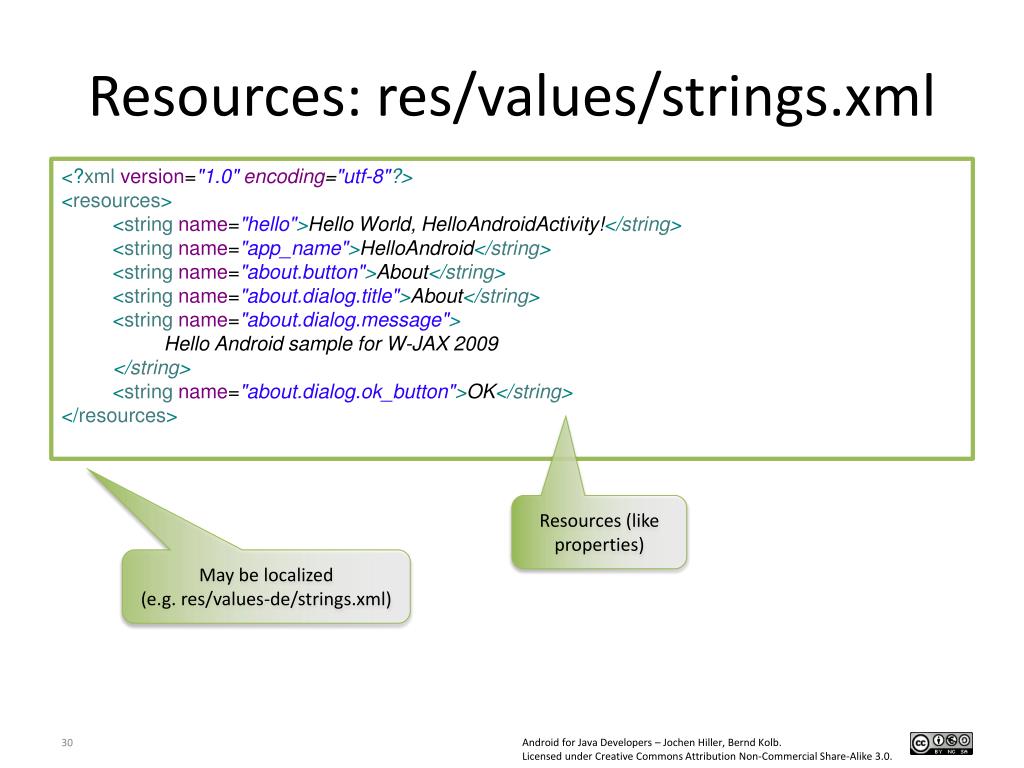 Resources: res/values/strings.xml

<?xml version="1.0" encoding="utf-8"?>
<resources>
<string name="hello">Hello World, HelloAndroidActivity!</string>
<string name="app_name">HelloAndroid</string>
<string name="about.button">About</string>
<string name="about.dialog.title">About</string>
<string name="about.dialog.message">
Hello Android sample for W-JAX 2009
</string>
<string name="about.dialog.ok_button">OK</string>
</resources>

Resources (like properties)

May be localized
(e.g. res/values-de/strings.xml)

30

Android for Java Developers – Jochen Hiller, Bernd Kolb.
Licensed under Creative Commons Attribution Non-Commercial Share-Alike 3.0.

cc BY NC SA